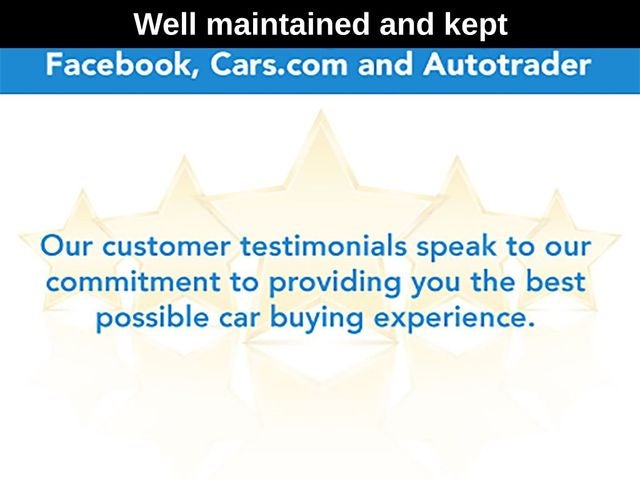 Well maintained and kept

Facebook, Cars.com and Autotrader

Our customer testimonials speak to our commitment to providing you the best possible car buying experience.